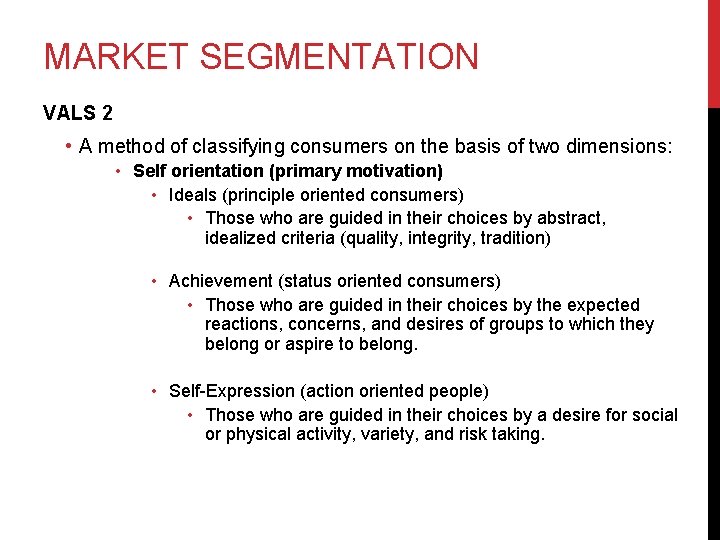 MARKET SEGMENTATION

VALS 2

• A method of classifying consumers on the basis of two dimensions:
  • Self orientation (primary motivation)
    • Ideals (principle oriented consumers)
      • Those who are guided in their choices by abstract, idealized criteria (quality, integrity, tradition)

    • Achievement (status oriented consumers)
      • Those who are guided in their choices by the expected reactions, concerns, and desires of groups to which they belong or aspire to belong.

    • Self-Expression (action oriented people)
      • Those who are guided in their choices by a desire for social or physical activity, variety, and risk taking.